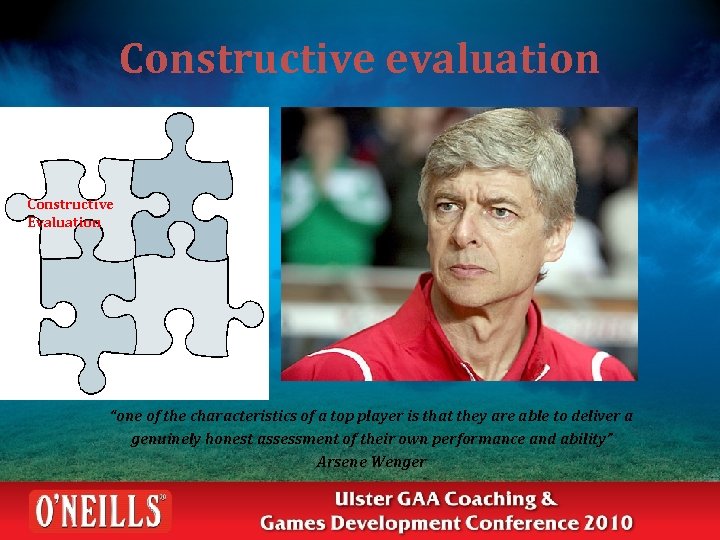 Constructive evaluation

Constructive Evaluation

"one of the characteristics of a top player is that they are able to deliver a genuinely honest assessment of their own performance and ability"
Arsene Wenger

O'NEILLS

Ulster GAA Coaching & Games Development Conference 2010